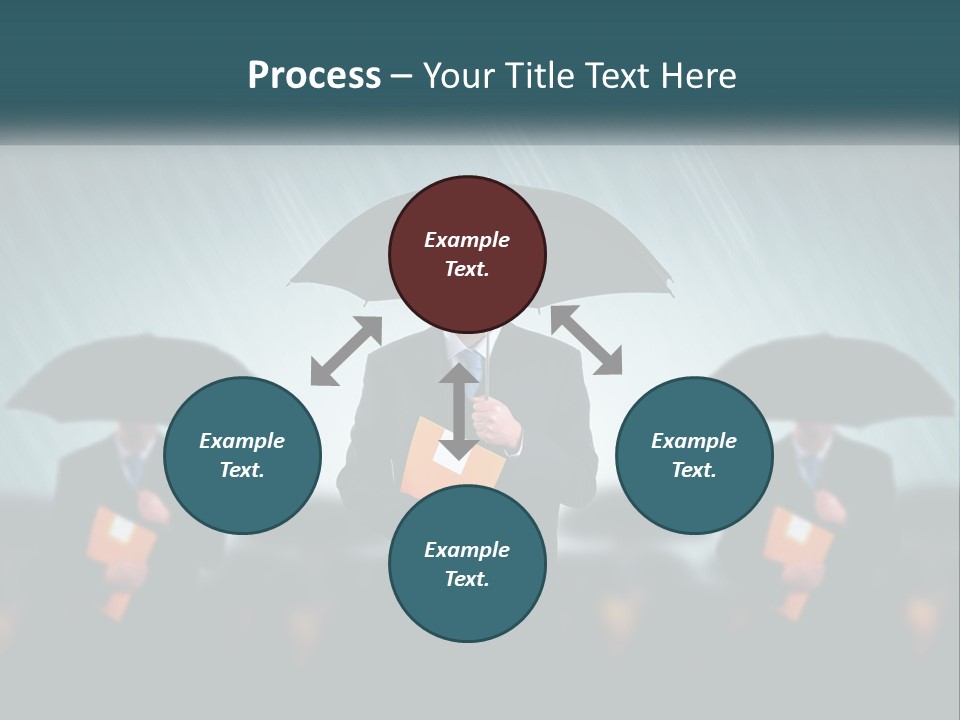 Process – Your Title Text Here

Example Text.

Example Text.

Example Text.

Example Text.